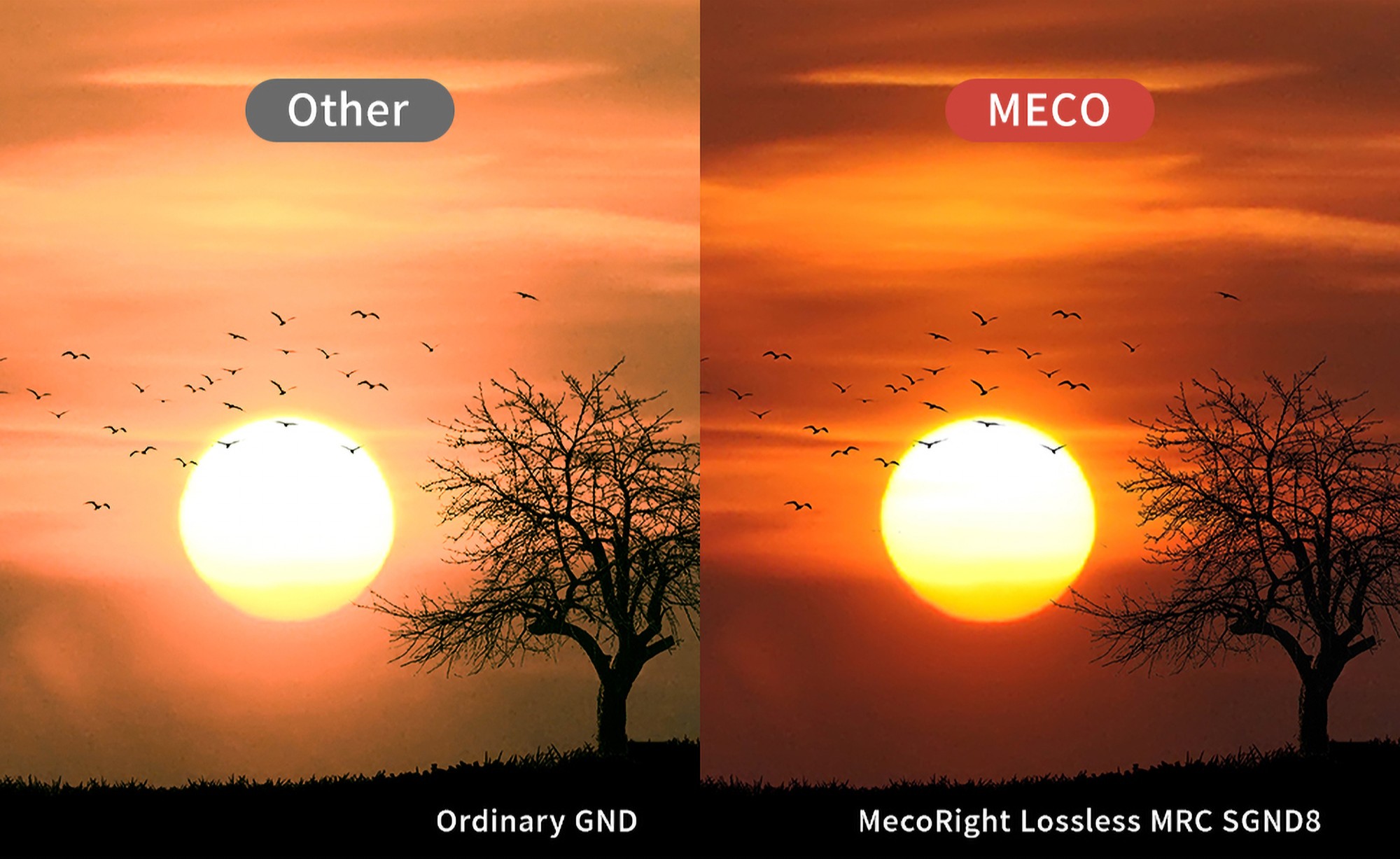 Other

Ordinary GND

MECO

MecoRight Lossless MRC SGND8